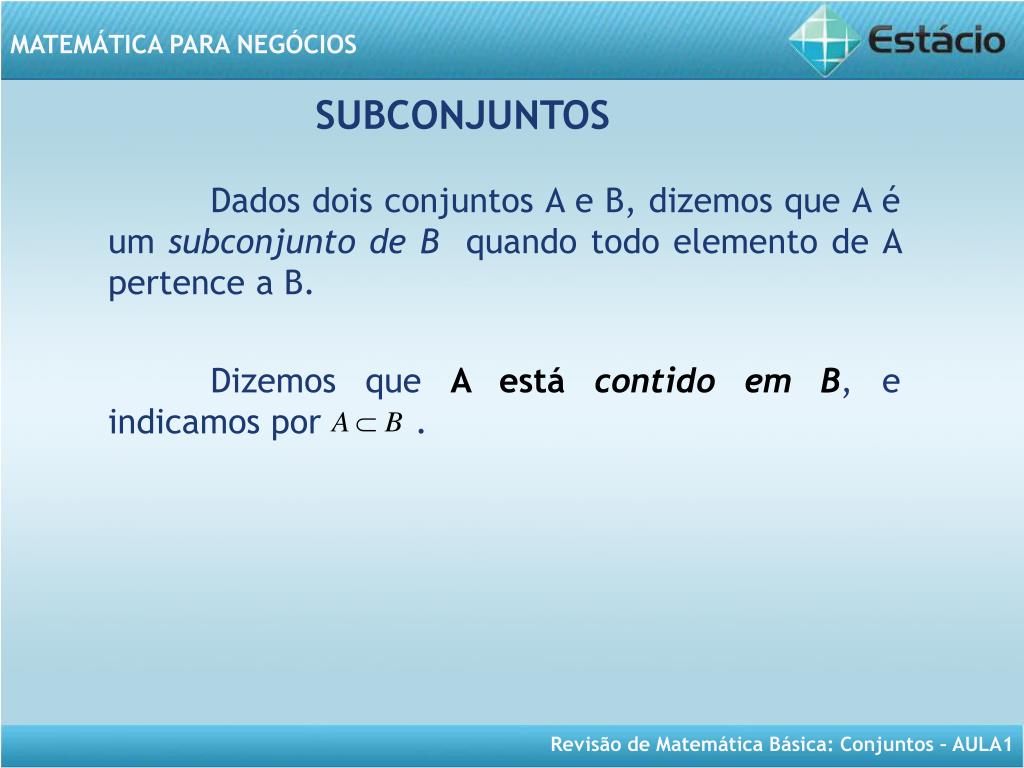 MATEMÁTICA PARA NEGÓCIOS

Estácio

SUBCONJUNTOS

Dados dois conjuntos A e B, dizemos que A é um subconjunto de B quando todo elemento de A pertence a B.

Dizemos que A está contido em B, e indicamos por $A \subset B$ .

Revisão de Matemática Básica: Conjuntos – AULA1